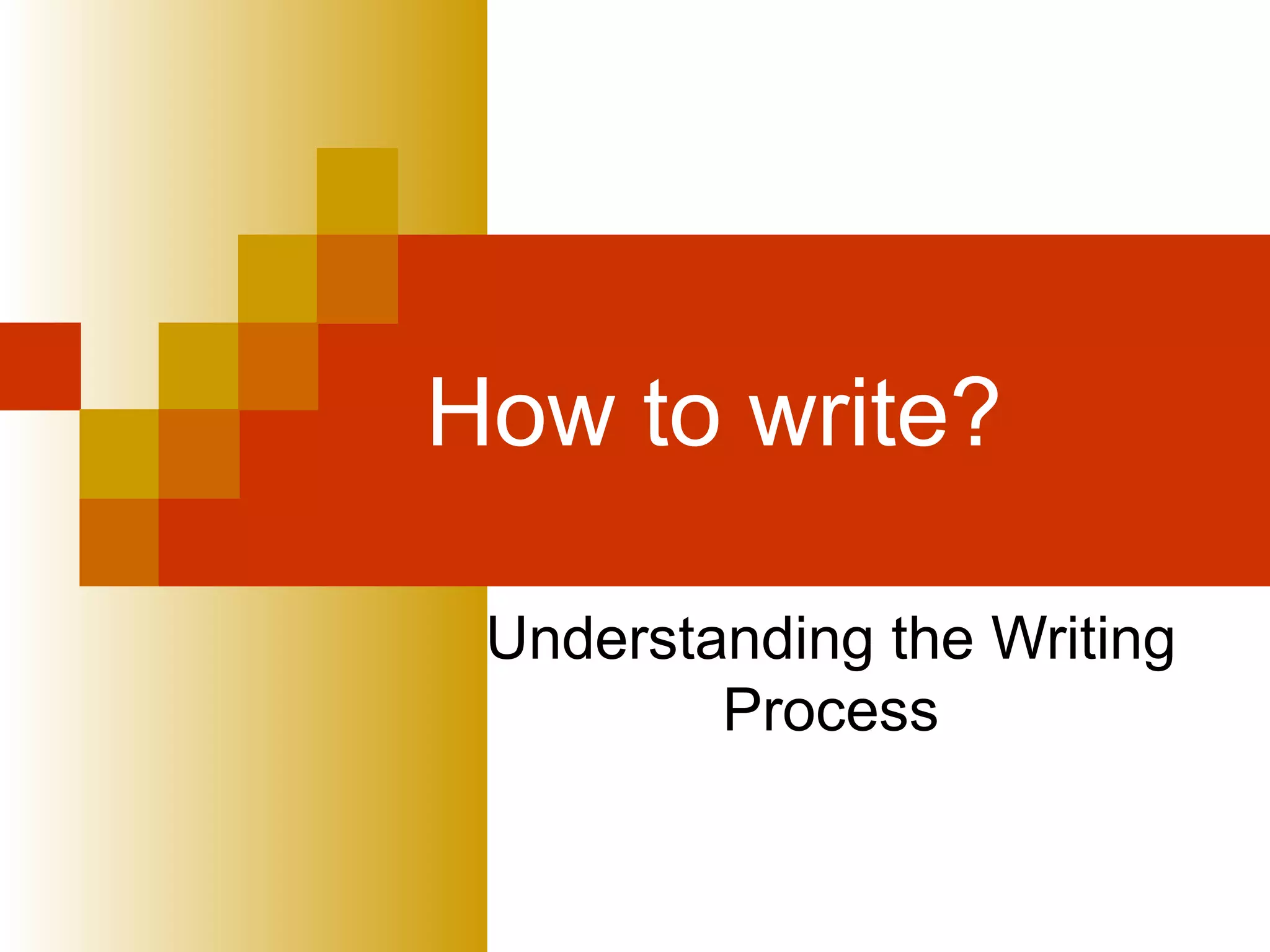 How to write?

Understanding the Writing Process